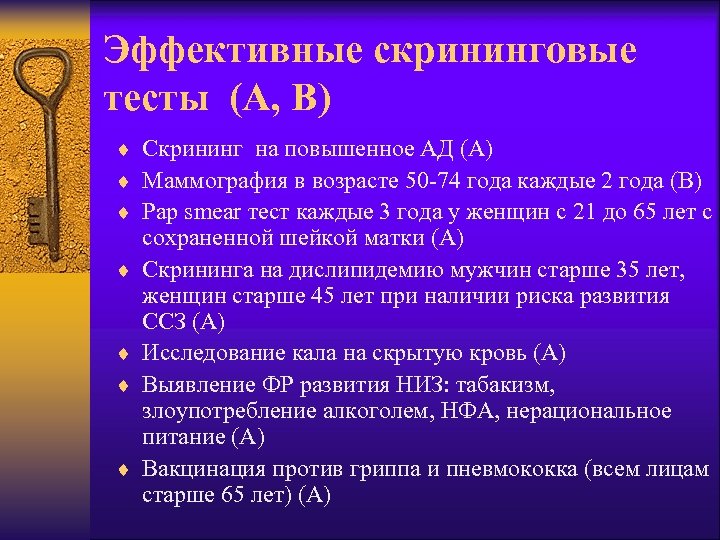 Эффективные скрининговые тесты (А, В)

♦ Скрининг на повышенное АД (А)
♦ Маммография в возрасте 50-74 года каждые 2 года (В)
♦ Pap smear тест каждые 3 года у женщин с 21 до 65 лет с сохраненной шейкой матки (А)
♦ Скрининга на дислипидемию мужчин старше 35 лет, женщин старше 45 лет при наличии риска развития ССЗ (А)
♦ Исследование кала на скрытую кровь (А)
♦ Выявление ФР развития НИЗ: табакизм, злоупотребление алкоголем, НФА, нерациональное питание (А)
♦ Вакцинация против гриппа и пневмококка (всем лицам старше 65 лет) (А)